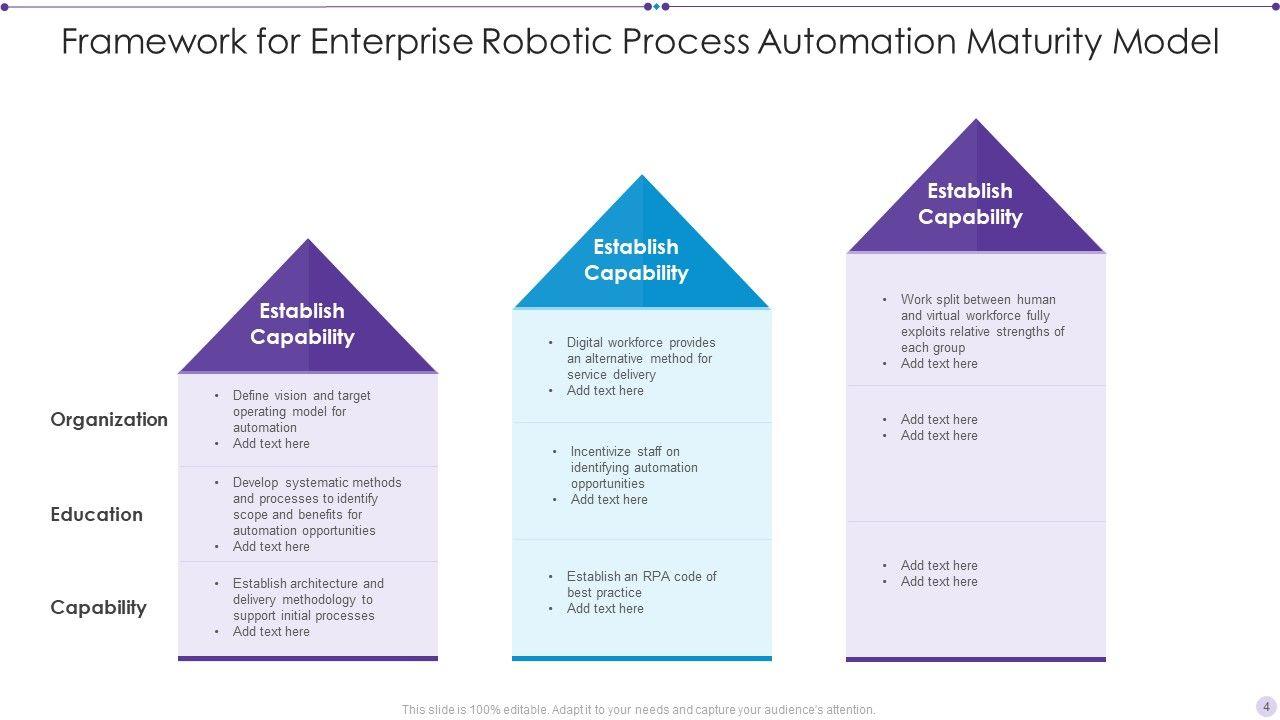 Framework for Enterprise Robotic Process Automation Maturity Model

Organization

Education

Capability

Establish Capability

• Define vision and target operating model for automation
• Add text here

• Develop systematic methods and processes to identify scope and benefits for automation opportunities
• Add text here

• Establish architecture and delivery methodology to support initial processes
• Add text here

Establish Capability

• Digital workforce provides an alternative method for service delivery
• Add text here

• Incentivize staff on identifying automation opportunities
• Add text here

• Establish an RPA code of best practice
• Add text here

Establish Capability

• Work split between human and virtual workforce fully exploits relative strengths of each group
• Add text here

• Add text here
• Add text here

• Add text here
• Add text here

This slide is 100% editable. Adapt it to your needs and capture your audience's attention.

4